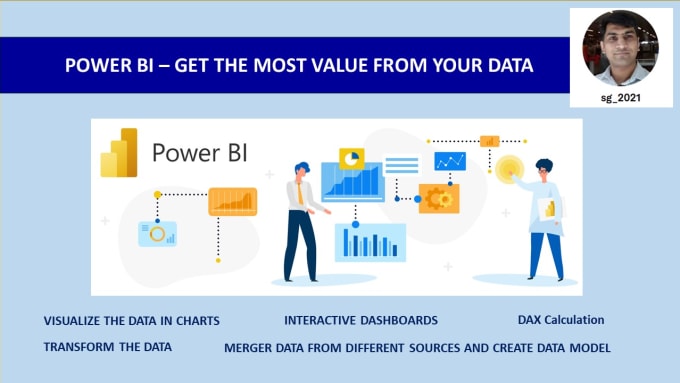 POWER BI – GET THE MOST VALUE FROM YOUR DATA

sg_2021

Power BI

VISUALIZE THE DATA IN CHARTS
INTERACTIVE DASHBOARDS
DAX Calculation
TRANSFORM THE DATA
MERGER DATA FROM DIFFERENT SOURCES AND CREATE DATA MODEL